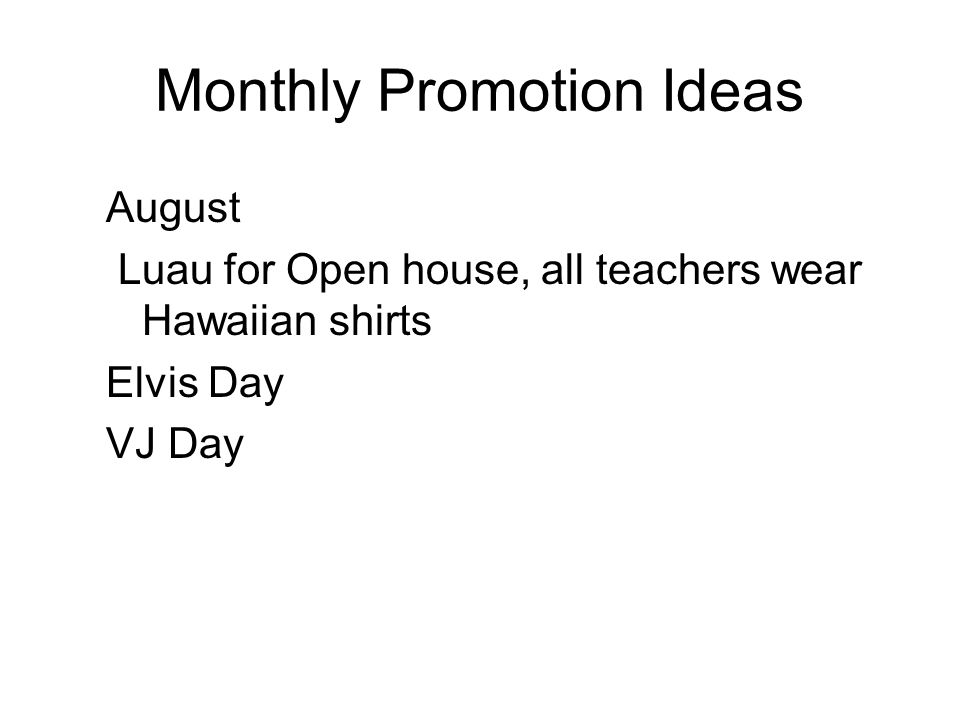 Monthly Promotion Ideas

August

Luau for Open house, all teachers wear Hawaiian shirts

Elvis Day

VJ Day